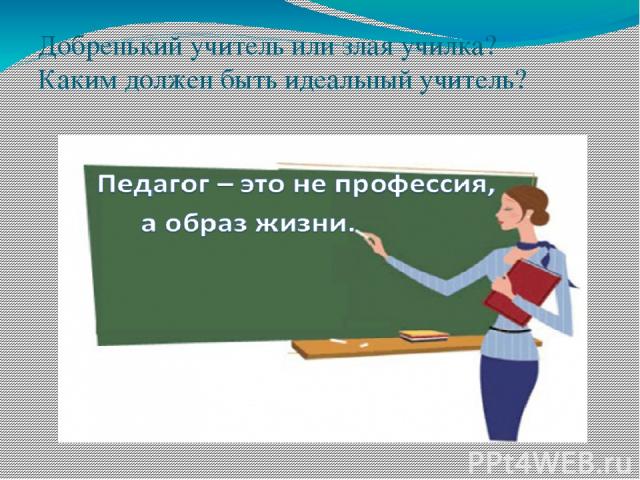 Добренький учитель или злая училка?
Каким должен быть идеальный учитель?

Педагог – это не профессия,
а образ жизни.

PPt4WEB.ru